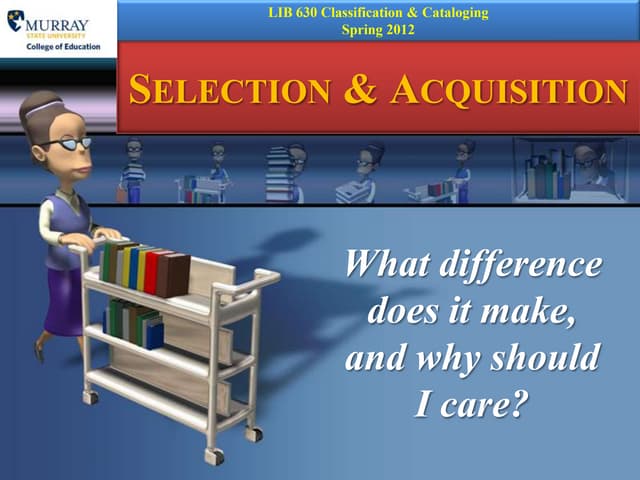 MURRAY
STATE UNIVERSITY
College of Education

LIB 630 Classification & Cataloging
Spring 2012

SELECTION & ACQUISITION

What difference does it make, and why should I care?